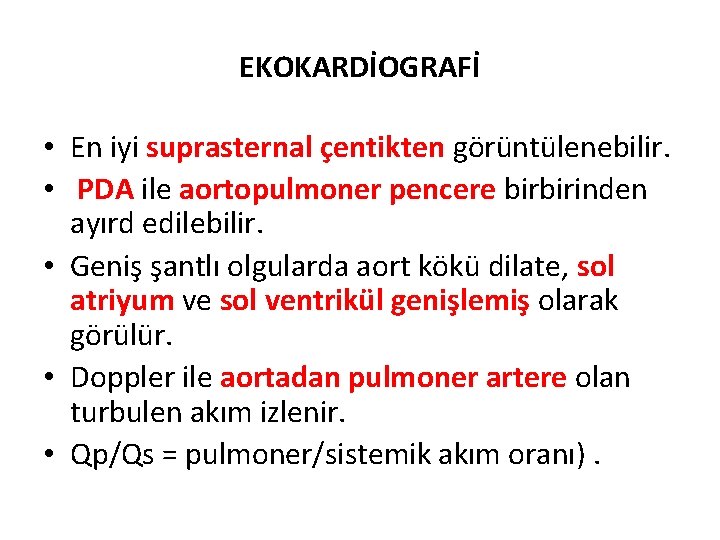 EKOKARDİOGRAFİ

• En iyi suprasternal çentikten görüntülenebilir.
• PDA ile aortopulmoner pencere birbirinden ayırd edilebilir.
• Geniş şantlı olgularda aort kökü dilate, sol atriyum ve sol ventrikül genişlemiş olarak görülür.
• Doppler ile aortadan pulmoner artere olan turbulen akım izlenir.
• Qp/Qs = pulmoner/sistemik akım oranı) .